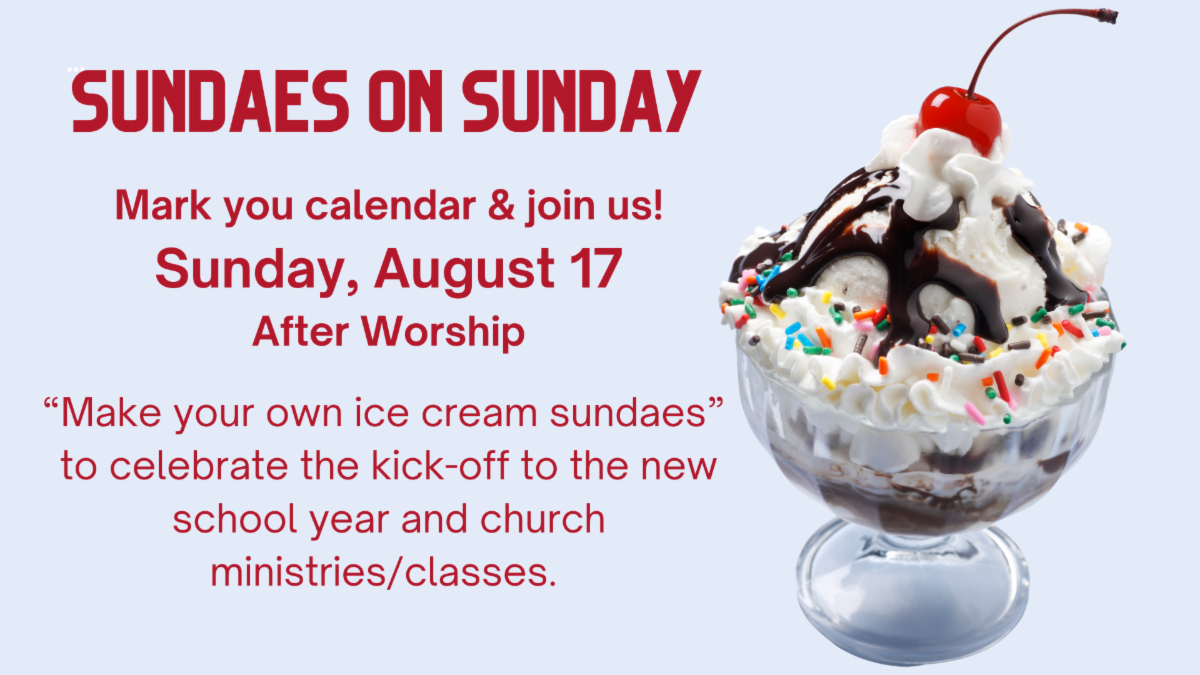 SUNDAES ON SUNDAY

Mark you calendar & join us!
Sunday, August 17
After Worship

“Make your own ice cream sundaes” to celebrate the kick-off to the new school year and church ministries/classes.